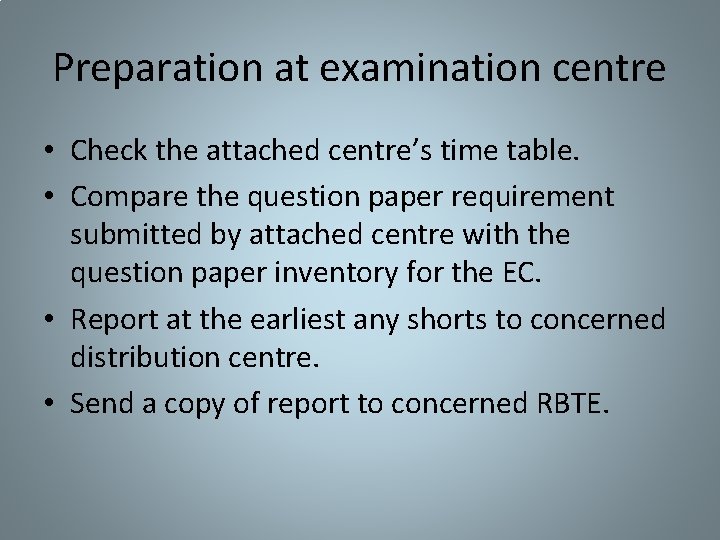 Preparation at examination centre

• Check the attached centre’s time table.

• Compare the question paper requirement submitted by attached centre with the question paper inventory for the EC.

• Report at the earliest any shorts to concerned distribution centre.

• Send a copy of report to concerned RBTE.